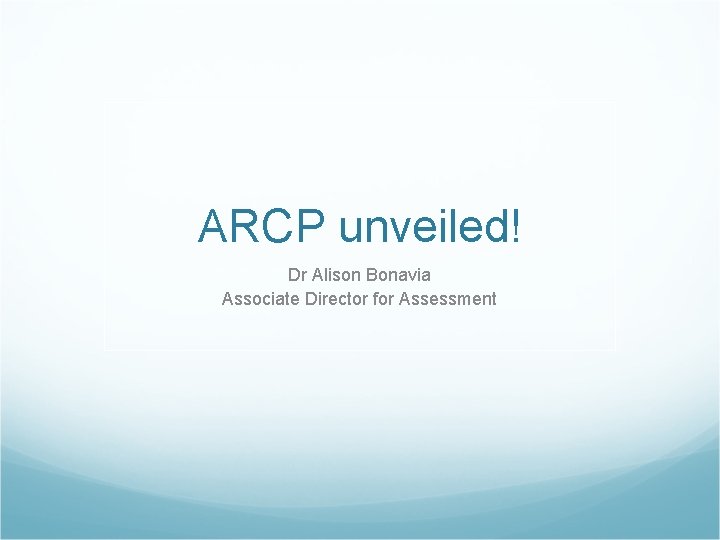 ARCP unveiled!

Dr Alison Bonavia
Associate Director for Assessment